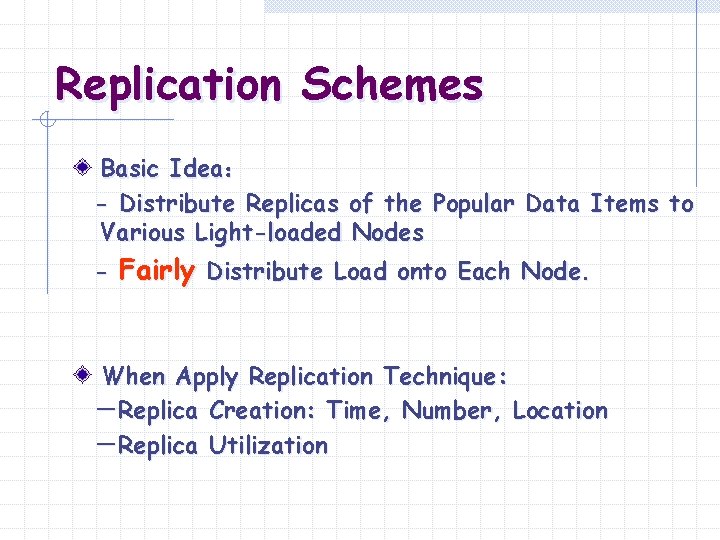 Replication Schemes

Basic Idea：

- Distribute Replicas of the Popular Data Items to Various Light-loaded Nodes

- Fairly Distribute Load onto Each Node.

When Apply Replication Technique:

—Replica Creation: Time, Number, Location

—Replica Utilization